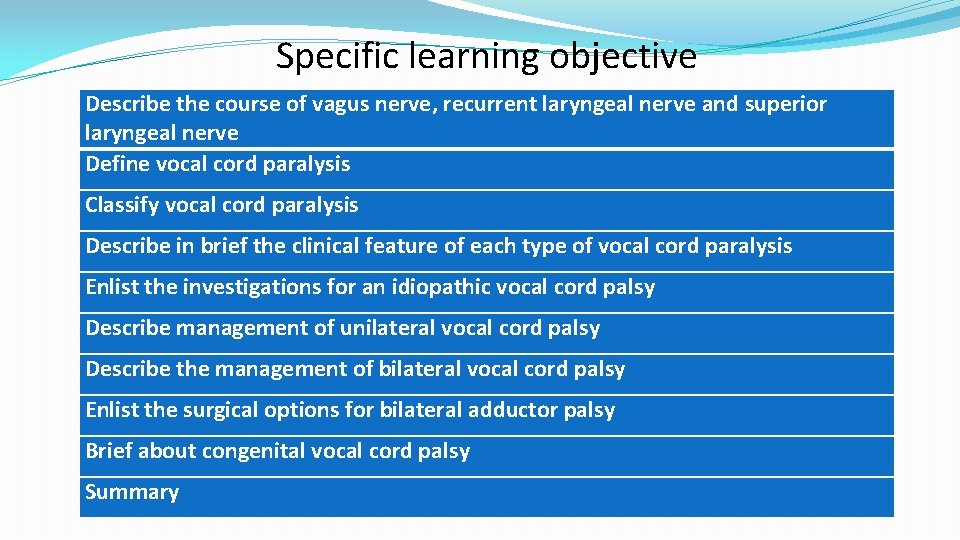 Specific learning objective

| Describe the course of vagus nerve, recurrent laryngeal nerve and superior laryngeal nerve |
|---|
| Define vocal cord paralysis |
| Classify vocal cord paralysis |
| Describe in brief the clinical feature of each type of vocal cord paralysis |
| Enlist the investigations for an idiopathic vocal cord palsy |
| Describe management of unilateral vocal cord palsy |
| Describe the management of bilateral vocal cord palsy |
| Enlist the surgical options for bilateral adductor palsy |
| Brief about congenital vocal cord palsy |
| Summary |